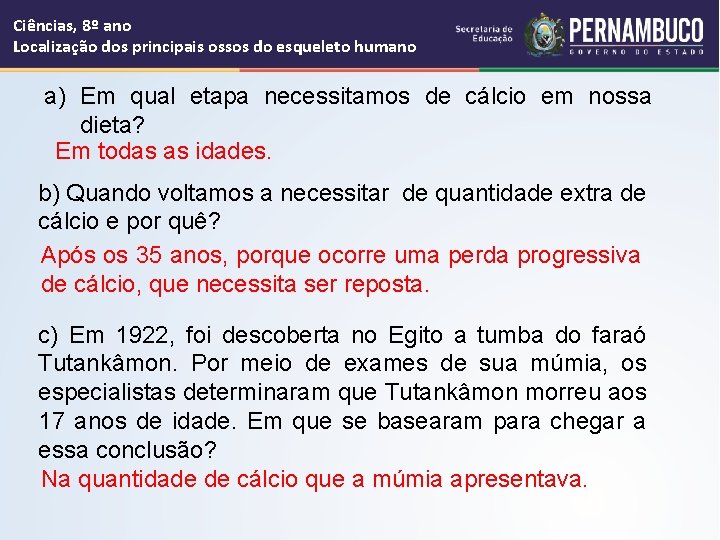 Ciências, 8º ano
Localização dos principais ossos do esqueleto humano

Secretaria de Educação
PERNAMBUCO
GOVERNO DO ESTADO

a) Em qual etapa necessitamos de cálcio em nossa dieta?
Em todas as idades.

b) Quando voltamos a necessitar de quantidade extra de cálcio e por quê?
Após os 35 anos, porque ocorre uma perda progressiva de cálcio, que necessita ser reposta.

c) Em 1922, foi descoberta no Egito a tumba do faraó Tutankâmon. Por meio de exames de sua múmia, os especialistas determinaram que Tutankâmon morreu aos 17 anos de idade. Em que se basearam para chegar a essa conclusão?
Na quantidade de cálcio que a múmia apresentava.